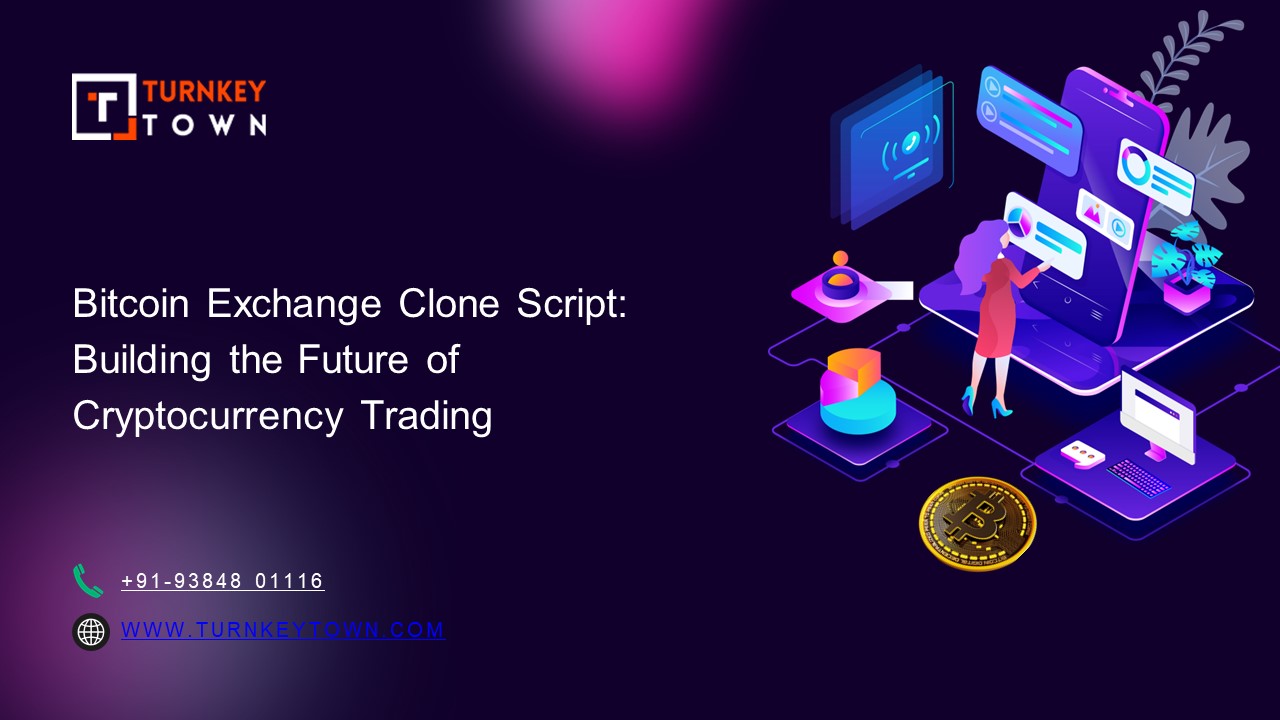 TURNKEY TOWN

Bitcoin Exchange Clone Script: Building the Future of Cryptocurrency Trading

+91-93848 01116

WWW.TURNKEYTOWN.COM